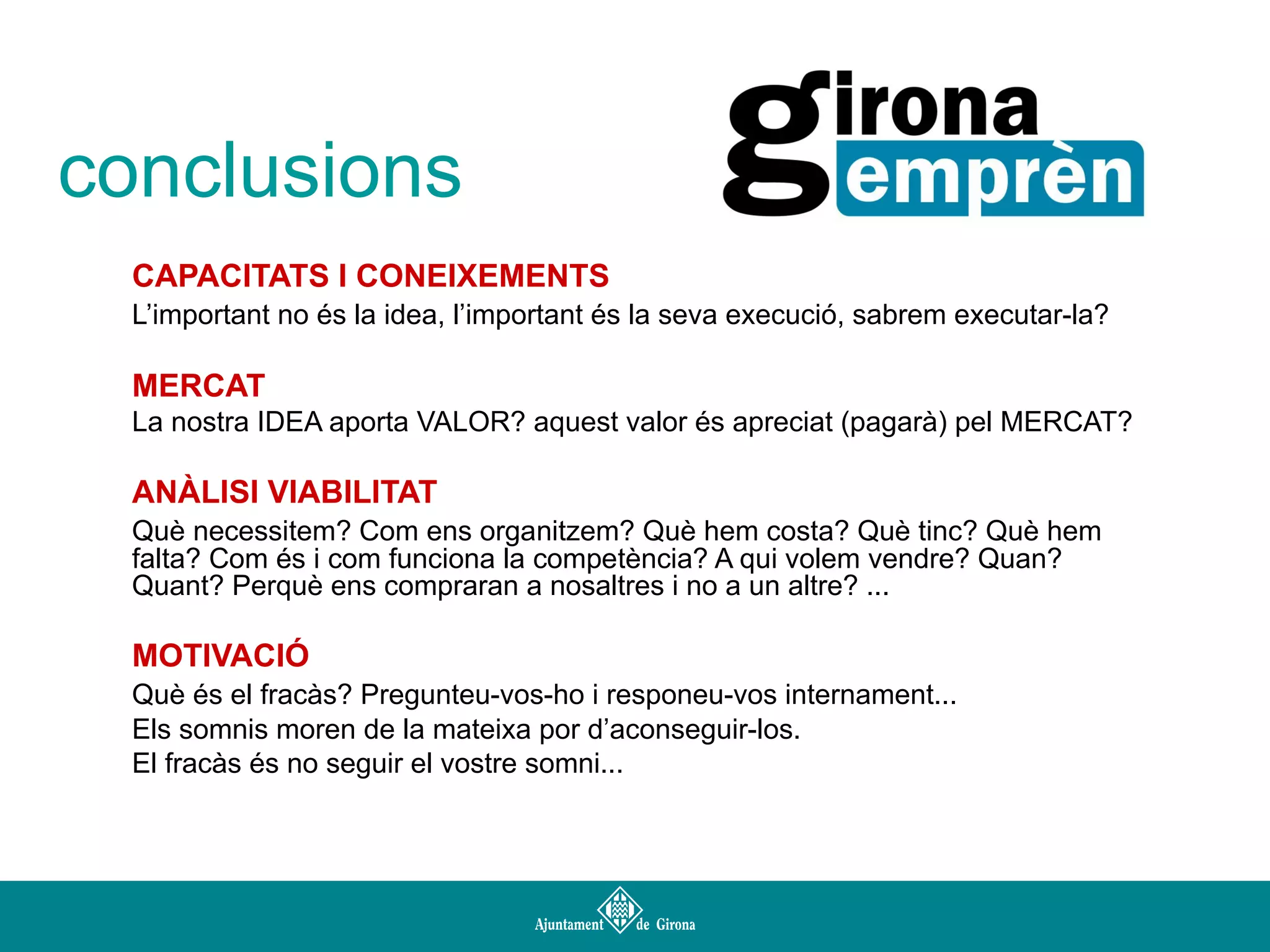 conclusions

girona emprèn

CAPACITATS I CONEIXEMENTS
L'important no és la idea, l'important és la seva execució, sabrem executar-la?

MERCAT
La nostra IDEA aporta VALOR? aquest valor és apreciat (pagarà) pel MERCAT?

ANÀLISI VIABILITAT
Què necessitem? Com ens organitzem? Què hem costa? Què tinc? Què hem falta? Com és i com funciona la competència? A qui volem vendre? Quan? Quant? Perquè ens compraran a nosaltres i no a un altre? ...

MOTIVACIÓ
Què és el fracàs? Pregunteu-vos-ho i responeu-vos internament...
Els somnis moren de la mateixa por d'aconseguir-los.
El fracàs és no seguir el vostre somni...

Ajuntament de Girona